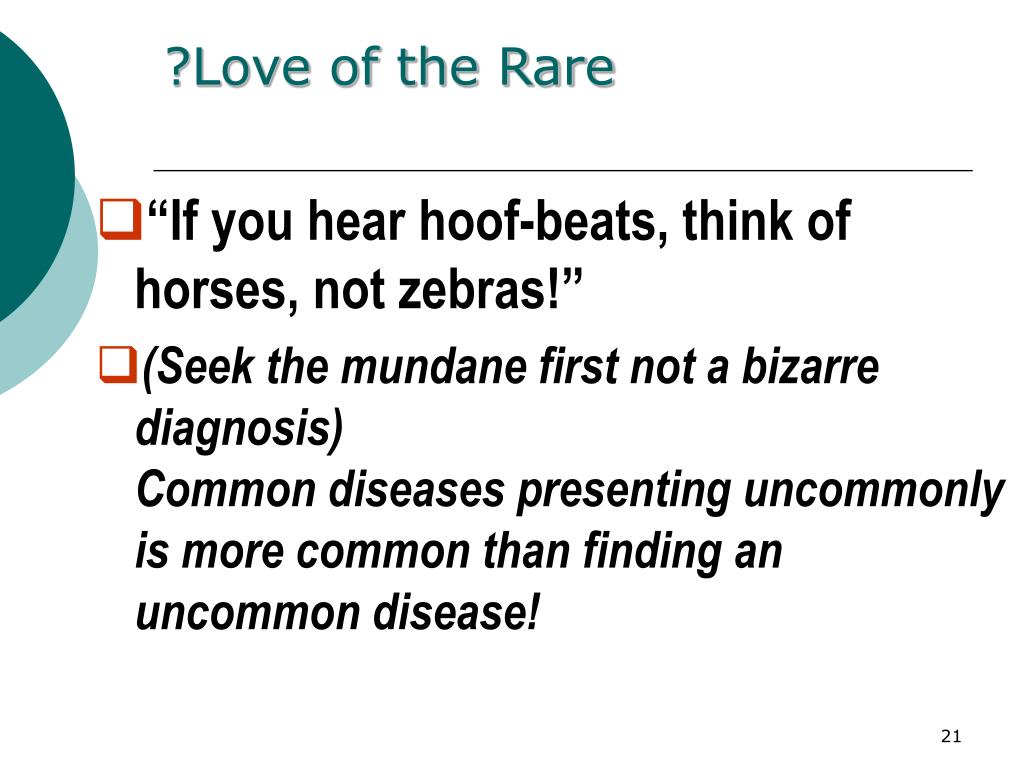 ?Love of the Rare

“If you hear hoof-beats, think of horses, not zebras!”

(Seek the mundane first not a bizarre diagnosis)
Common diseases presenting uncommonly is more common than finding an uncommon disease!

21